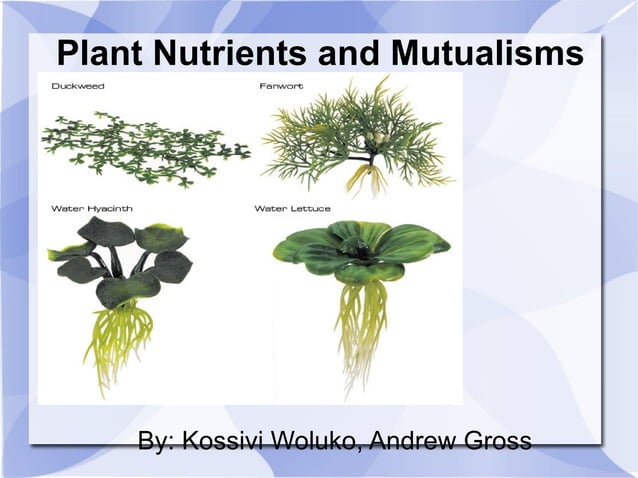 Plant Nutrients and Mutualisms

Duckweed

Fanwort

Water Hyacinth

Water Lettuce

By: Kossivi Woluko, Andrew Gross